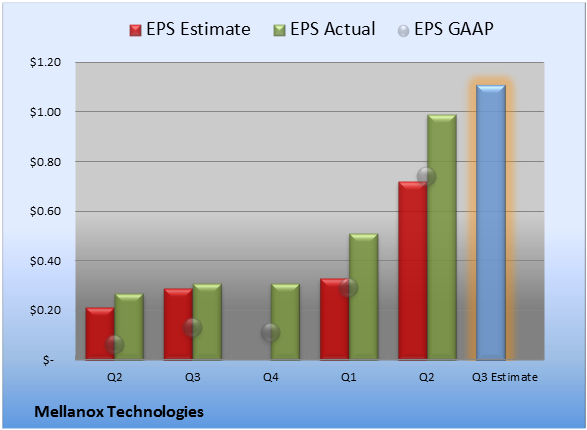 EPS Estimate EPS Actual EPS GAAP

$1.20
$1.00
$0.80
$0.60
$0.40
$0.20
$-

Q2 Q3 Q4 Q1 Q2 Q3 Estimate

Mellanox Technologies